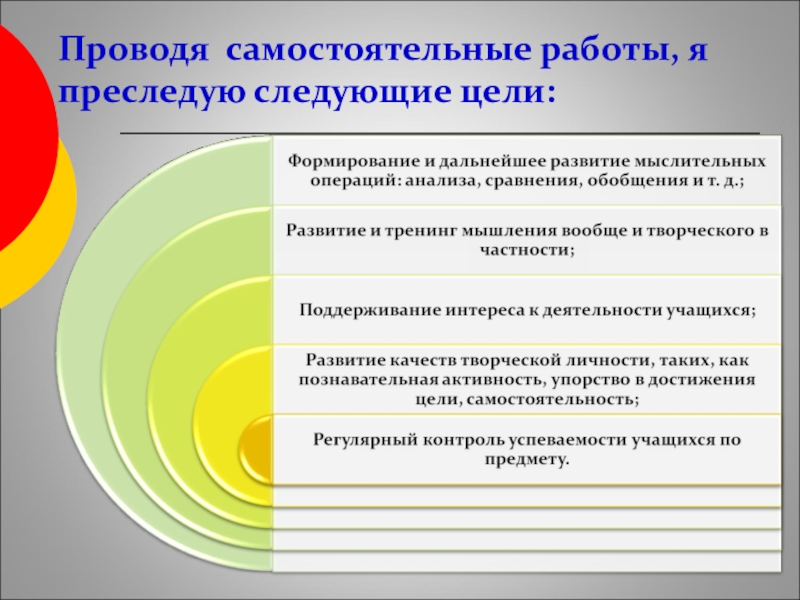 Проводя самостоятельные работы, я преследую следующие цели:

Формирование и дальнейшее развитие мыслительных операций: анализа, сравнения, обобщения и т. д.;

Развитие и тренинг мышления вообще и творческого в частности;

Поддерживание интереса к деятельности учащихся;

Развитие качеств творческой личности, таких, как познавательная активность, упорство в достижения цели, самостоятельность;

Регулярный контроль успеваемости учащихся по предмету.